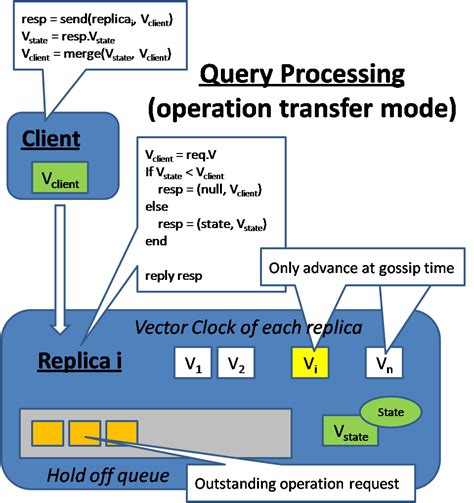 resp = send(replica$_i$, V$_{client}$)
V$_{state}$ = resp.V$_{state}$
V$_{client}$ = merge(V$_{state}$, V$_{client}$)

Query Processing
(operation transfer mode)

Client

V$_{client}$

V$_{client}$ = req.V
If V$_{state}$ < V$_{client}$
resp = (null, V$_{client}$)
else
resp = (state, V$_{state}$)
end

reply resp

Only advance at gossip time

Vector Clock of each replica

Replica i

V$_1$ V$_2$ V$_i$ V$_n$

State

V$_{state}$

Hold off queue

Outstanding operation request